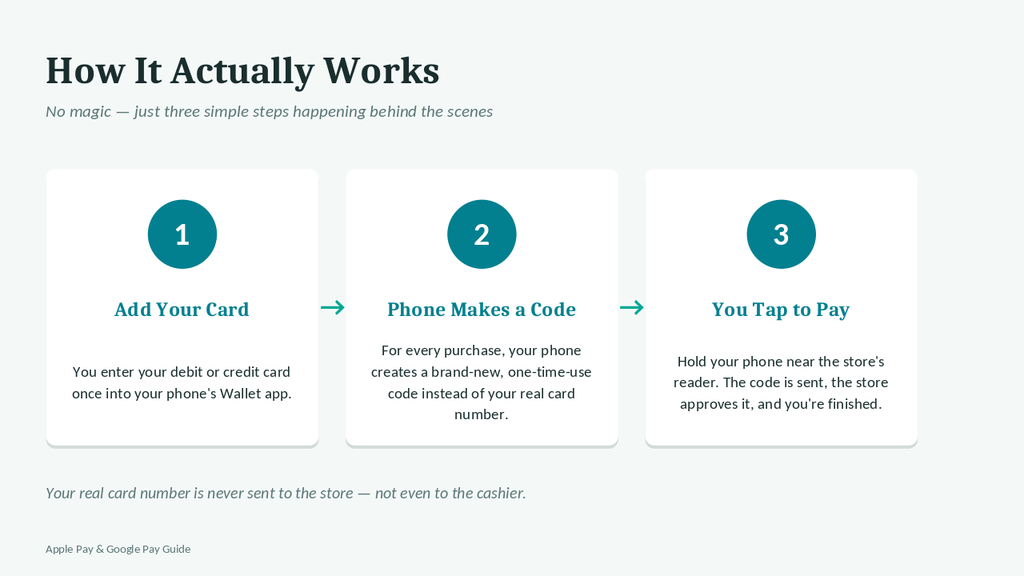 How It Actually Works

No magic — just three simple steps happening behind the scenes

1

Add Your Card

You enter your debit or credit card once into your phone's Wallet app.

→

2

Phone Makes a Code

For every purchase, your phone creates a brand-new, one-time-use code instead of your real card number.

→

3

You Tap to Pay

Hold your phone near the store's reader. The code is sent, the store approves it, and you're finished.

Your real card number is never sent to the store — not even to the cashier.

Apple Pay & Google Pay Guide